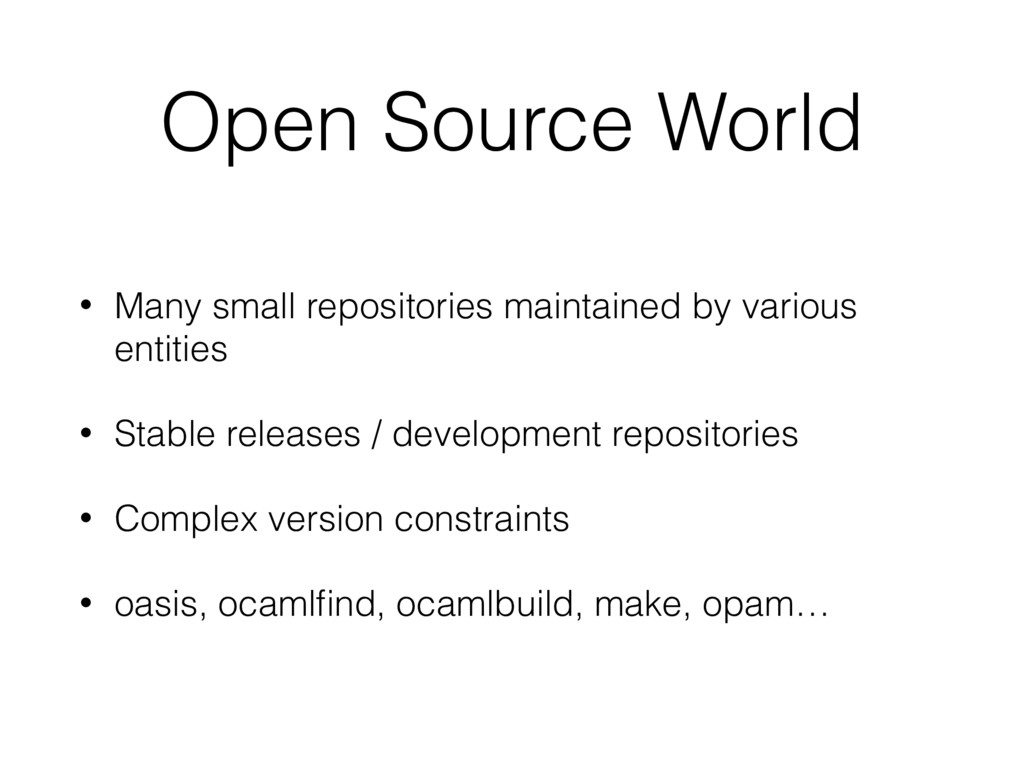 Open Source World

• Many small repositories maintained by various entities

• Stable releases / development repositories

• Complex version constraints

• oasis, ocamlfind, ocamlbuild, make, opam…